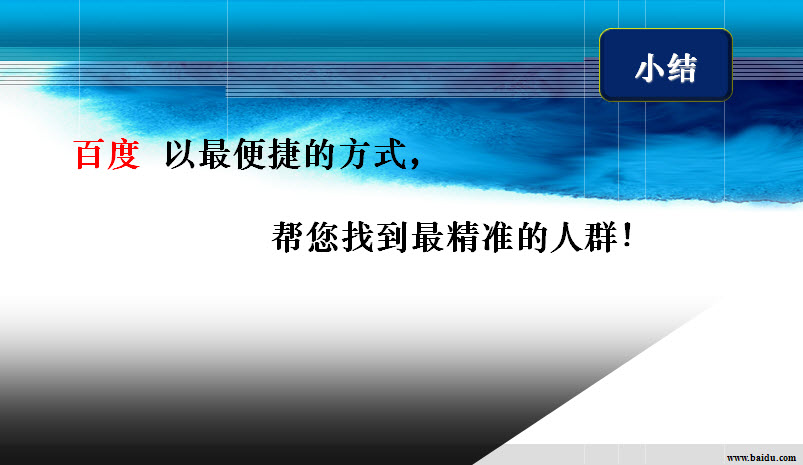 小结

百度 以最便捷的方式，

帮您找到最精准的人群！

www.baidu.com